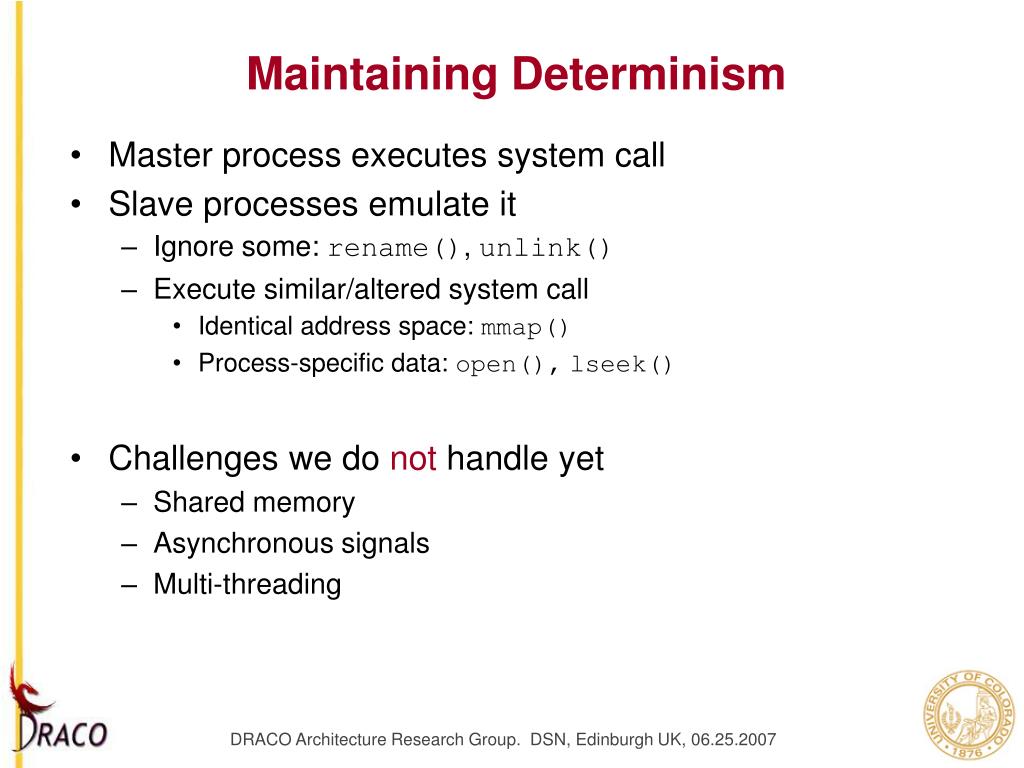 Maintaining Determinism

• Master process executes system call
• Slave processes emulate it
– Ignore some: rename(), unlink()
– Execute similar/altered system call
• Identical address space: mmap()
• Process-specific data: open(), lseek()

• Challenges we do not handle yet
– Shared memory
– Asynchronous signals
– Multi-threading

DRACO

DRACO Architecture Research Group. DSN, Edinburgh UK, 06.25.2007

UNIVERSITY OF COLORADO 1876